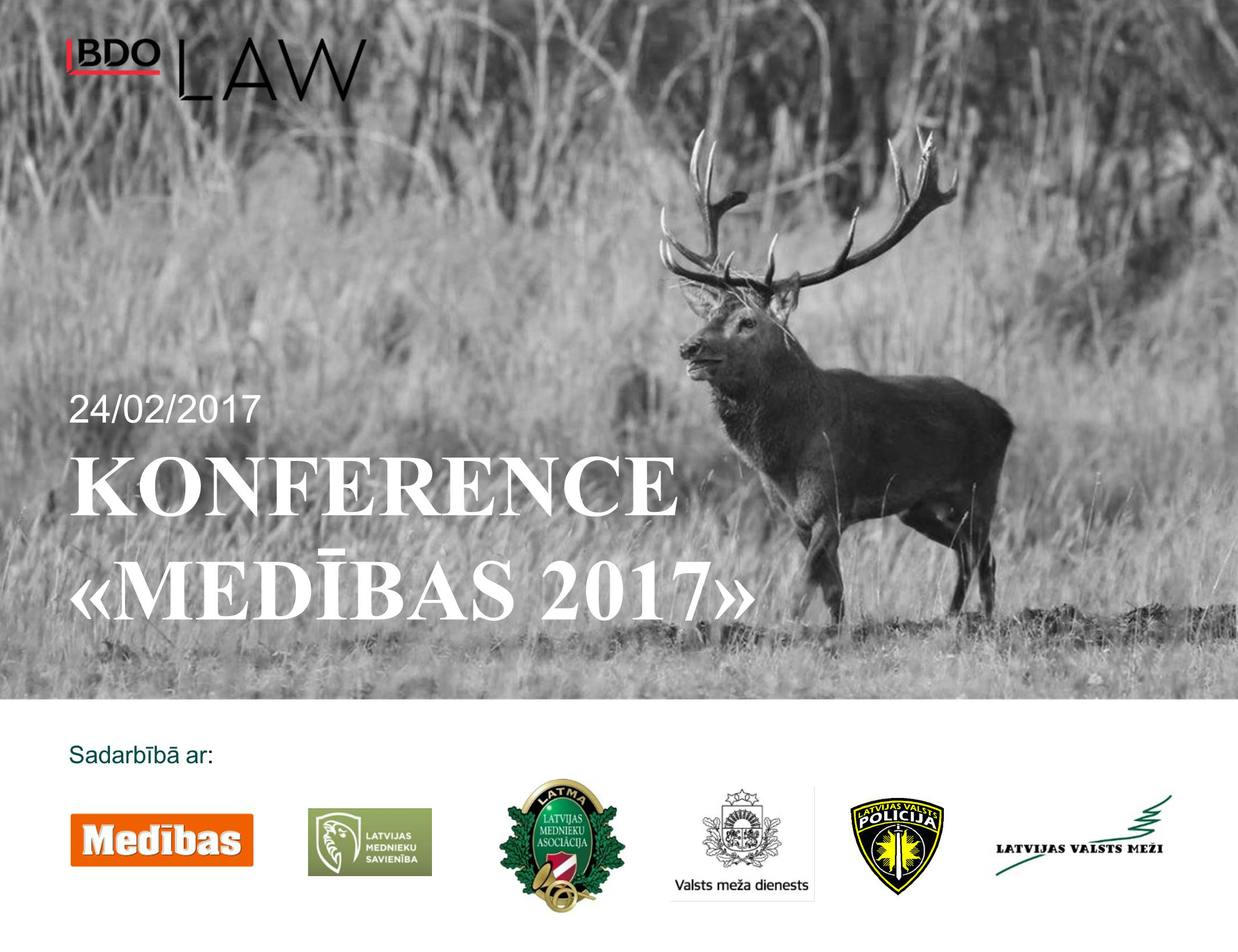 BDO LAW

24/02/2017

KONFERENCE «MEDĪBAS 2017»

Sadarbībā ar:

Medības

LATVIJAS MEDNIEKU SAVIENĪBA

LATMA LATVIJAS MEDNIEKU ASOCIĀCIJA

Valsts meža dienests

LATVIJAS VALSTS POLICIJA

LATVIJAS VALSTS MEŽI